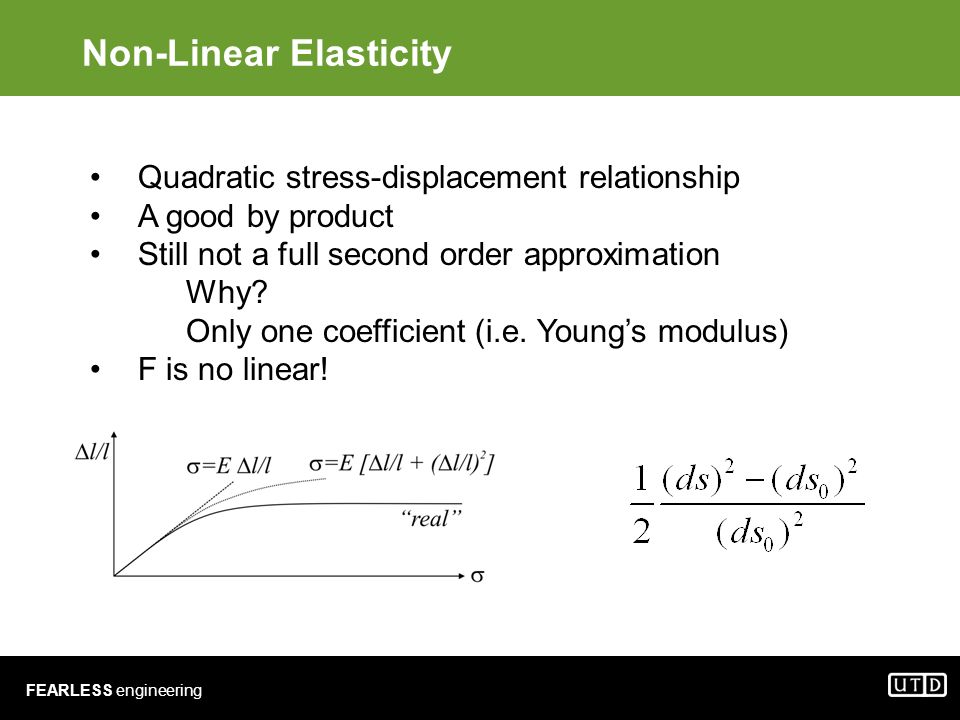 Non-Linear Elasticity

• Quadratic stress-displacement relationship
• A good by product
• Still not a full second order approximation
Why?
Only one coefficient (i.e. Young's modulus)
• F is no linear!

$\Delta l/l$

$\sigma=E\ \Delta l/l$

$\sigma=E\ [\Delta l/l + (\Delta l/l)^2]$

"real"

$\sigma$

$\frac{1}{2}\frac{(ds)^2-(ds_0)^2}{(ds_0)^2}$

FEARLESS engineering

UTD